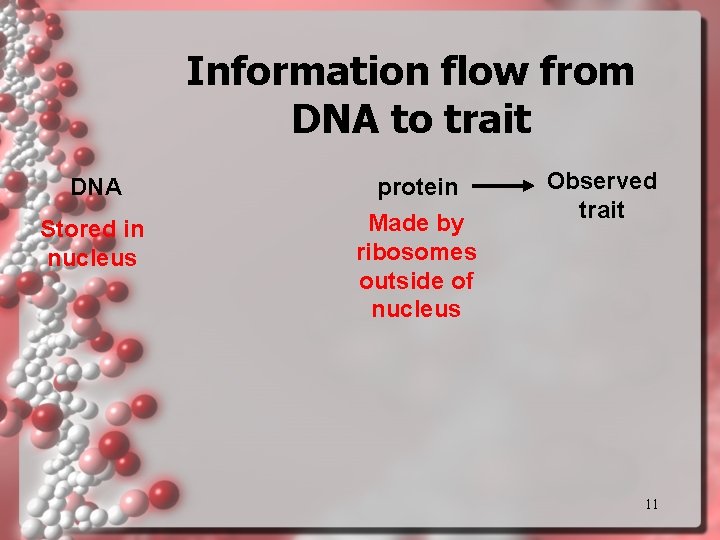 Information flow from DNA to trait

DNA
Stored in nucleus

protein → Observed trait
Made by ribosomes outside of nucleus

11